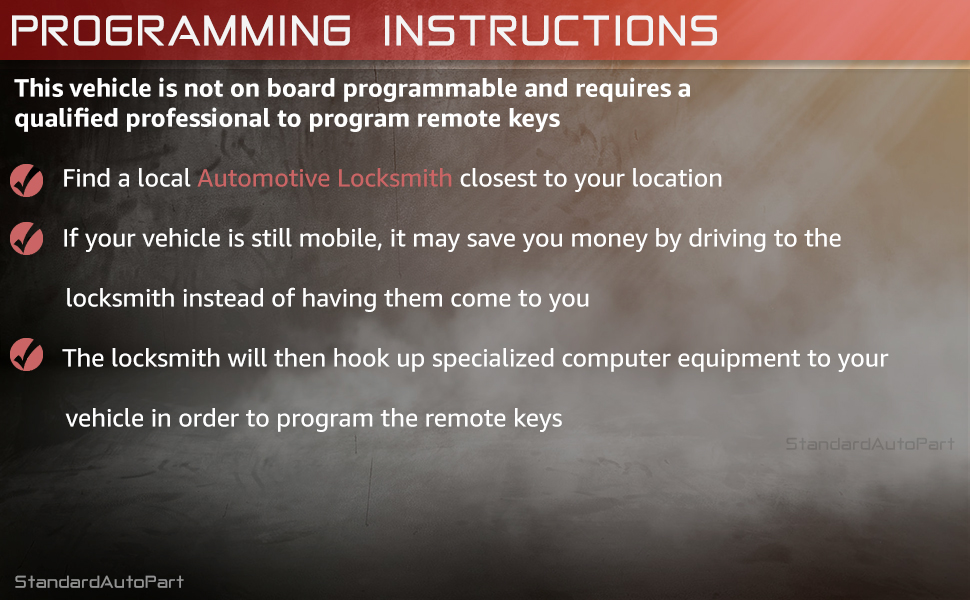 PROGRAMMING INSTRUCTIONS

This vehicle is not on board programmable and requires a qualified professional to program remote keys

Find a local Automotive Locksmith closest to your location

If your vehicle is still mobile, it may save you money by driving to the locksmith instead of having them come to you

The locksmith will then hook up specialized computer equipment to your vehicle in order to program the remote keys

StandardAutoPart

StandardAutoPart